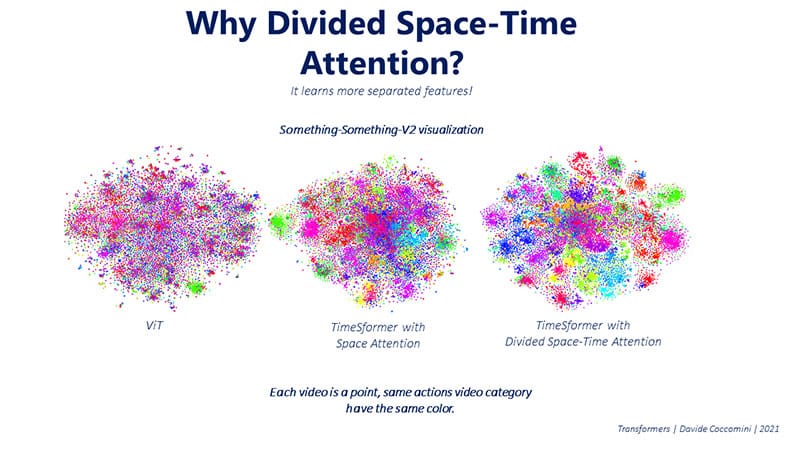 Why Divided Space-Time Attention?

It learns more separated features!

Something-Something-V2 visualization

ViT

TimeSformer with Space Attention

TimeSformer with Divided Space-Time Attention

Each video is a point, same actions video category have the same color.

Transformers | Davide Coccomini | 2021